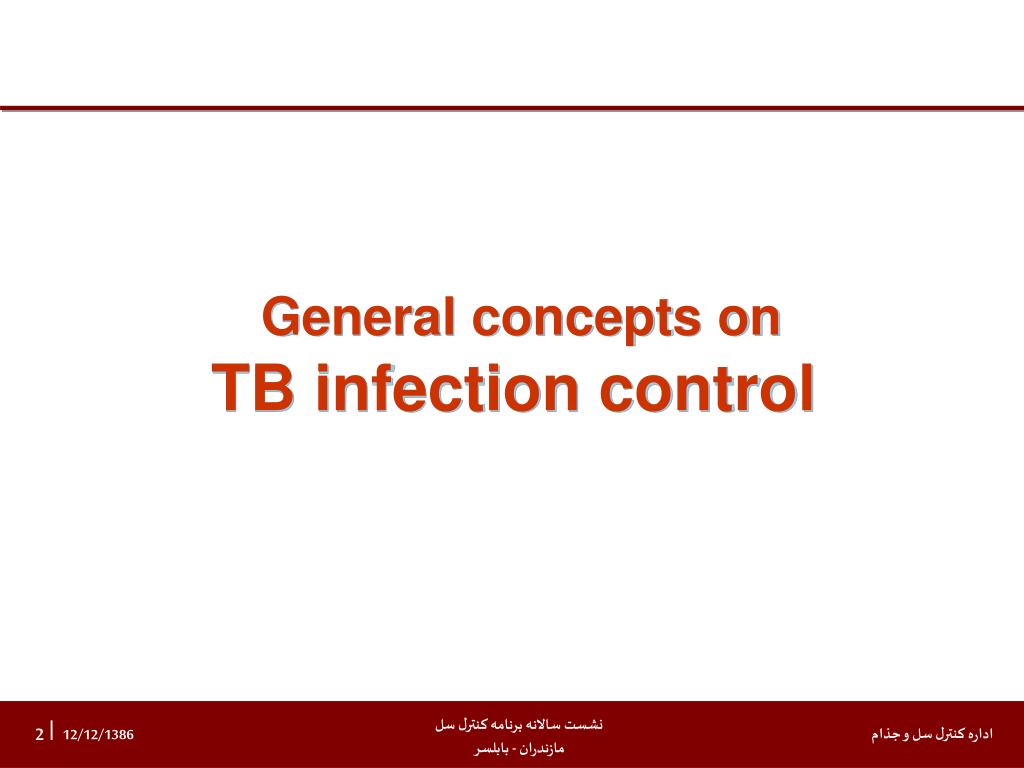 General concepts on
TB infection control

2 | 12/12/1386

نشست سالانه برنامه کنترل سل
مازندران - بابلسر

اداره کنترل سل و جذام